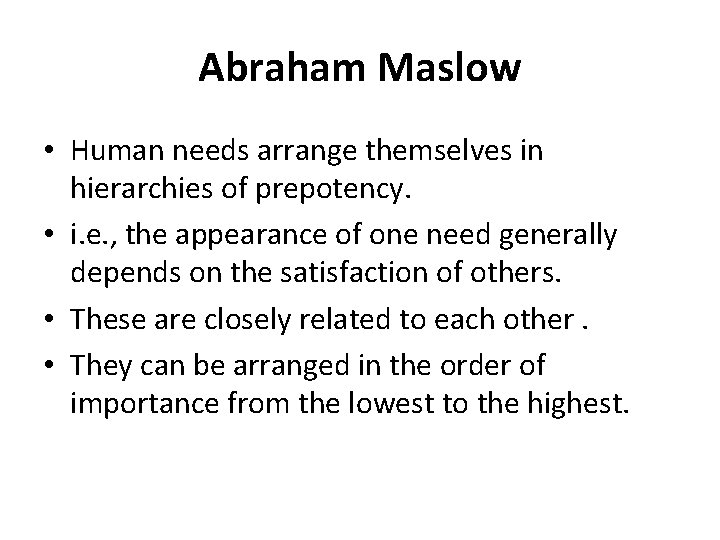 Abraham Maslow

• Human needs arrange themselves in hierarchies of prepotency.
• i.e., the appearance of one need generally depends on the satisfaction of others.
• These are closely related to each other .
• They can be arranged in the order of importance from the lowest to the highest.